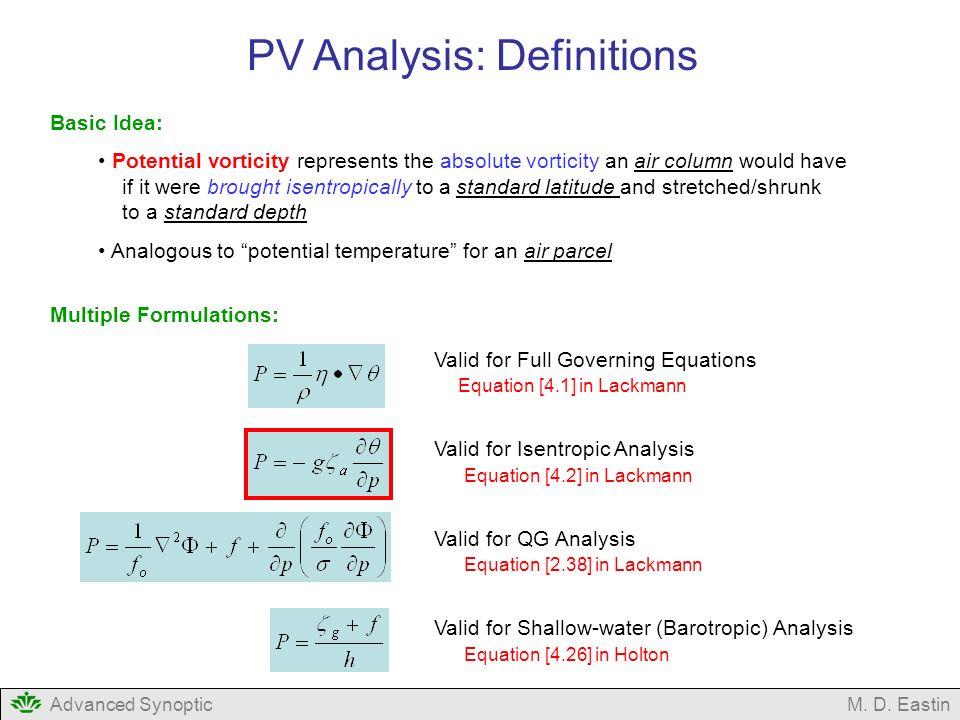 PV Analysis: Definitions

Basic Idea:

• Potential vorticity represents the absolute vorticity an air column would have if it were brought isentropically to a standard latitude and stretched/shrunk to a standard depth

• Analogous to "potential temperature" for an air parcel

Multiple Formulations:

$P = \frac{1}{\rho}\eta \bullet \nabla\theta$

Valid for Full Governing Equations
Equation [4.1] in Lackmann

$P = -g\zeta_a \frac{\partial\theta}{\partial p}$

Valid for Isentropic Analysis
Equation [4.2] in Lackmann

$P = \frac{1}{f_o}\nabla^2\Phi + f + \frac{\partial}{\partial p}\left(\frac{f_o}{\sigma}\frac{\partial\Phi}{\partial p}\right)$

Valid for QG Analysis
Equation [2.38] in Lackmann

$P = \frac{\zeta_g + f}{h}$

Valid for Shallow-water (Barotropic) Analysis
Equation [4.26] in Holton

Advanced Synoptic
M. D. Eastin